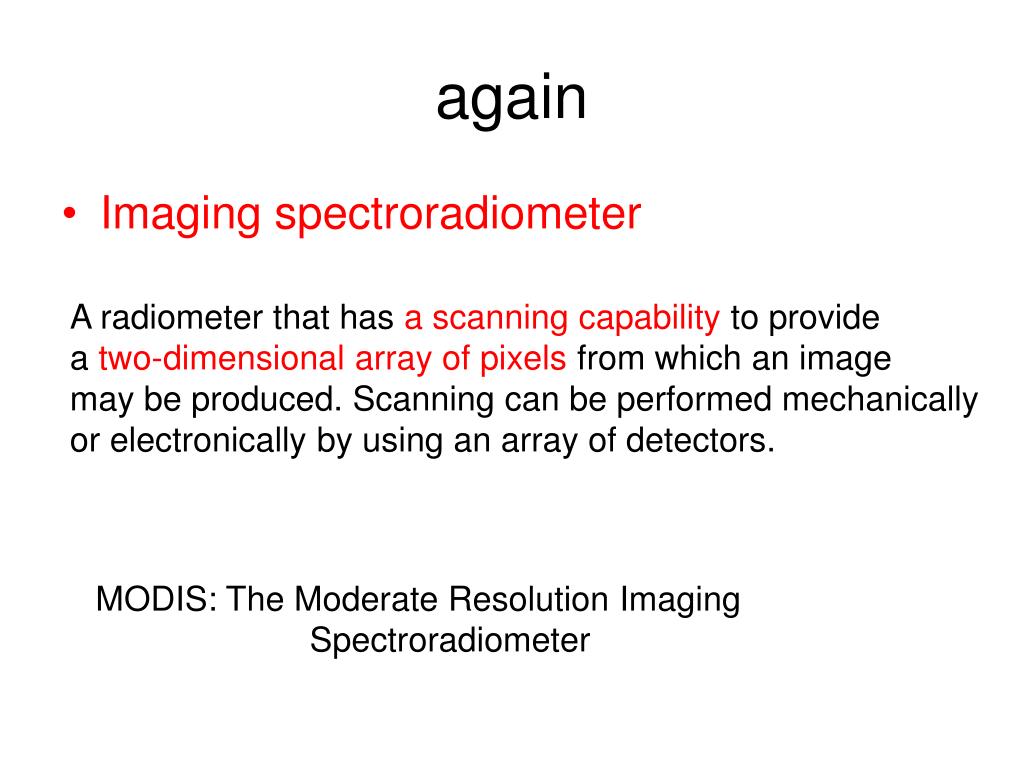 again

• Imaging spectroradiometer

A radiometer that has a scanning capability to provide a two-dimensional array of pixels from which an image may be produced. Scanning can be performed mechanically or electronically by using an array of detectors.

MODIS: The Moderate Resolution Imaging Spectroradiometer